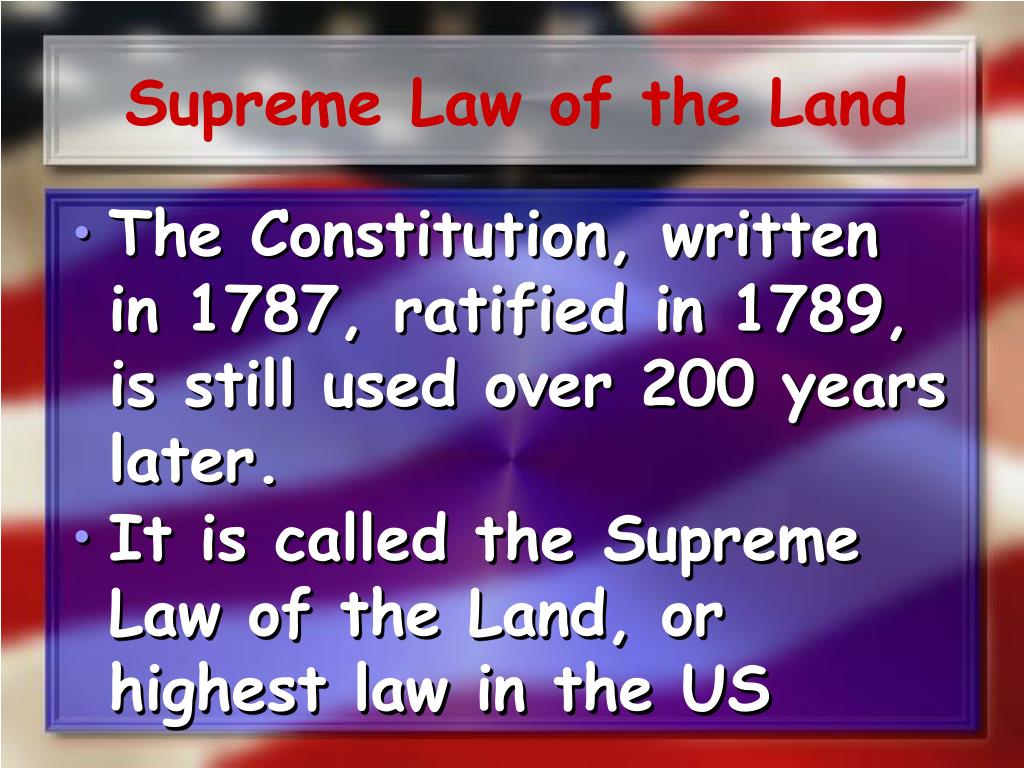 Supreme Law of the Land

• The Constitution, written in 1787, ratified in 1789, is still used over 200 years later.
• It is called the Supreme Law of the Land, or highest law in the US